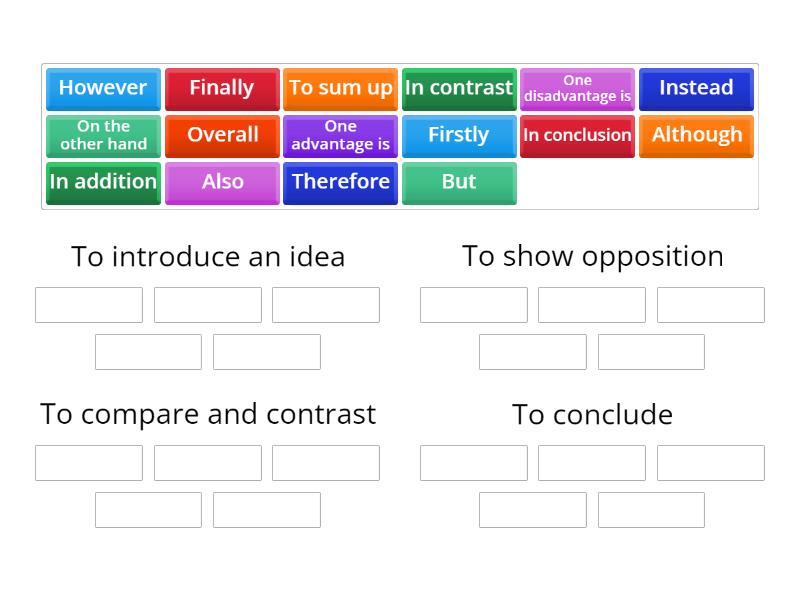 However
Finally
To sum up
In contrast
One disadvantage is
Instead
On the other hand
Overall
One advantage is
Firstly
In conclusion
Although
In addition
Also
Therefore
But

To introduce an idea

To show opposition

To compare and contrast

To conclude